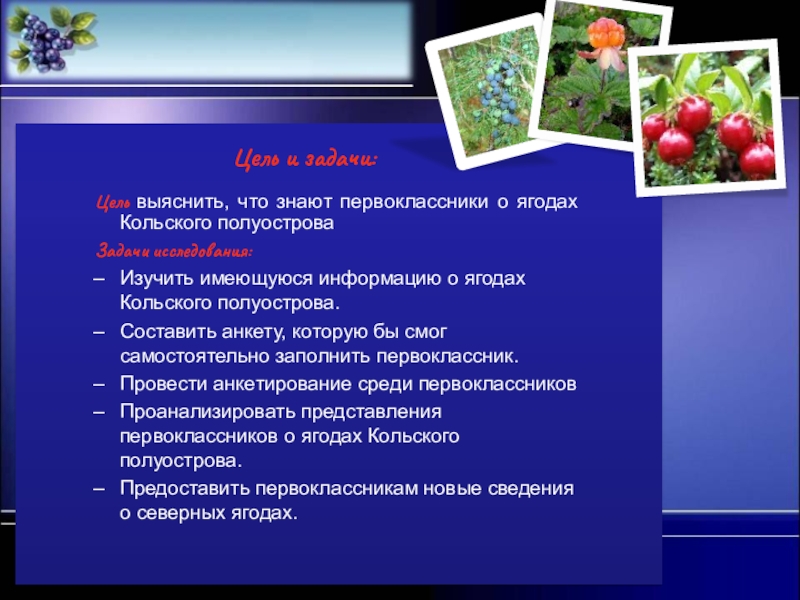 Цель и задачи:

Цель выяснить, что знают первоклассники о ягодах Кольского полуострова

Задачи исследования:

– Изучить имеющуюся информацию о ягодах Кольского полуострова.
– Составить анкету, которую бы смог самостоятельно заполнить первоклассник.
– Провести анкетирование среди первоклассников
– Проанализировать представления первоклассников о ягодах Кольского полуострова.
– Предоставить первоклассникам новые сведения о северных ягодах.